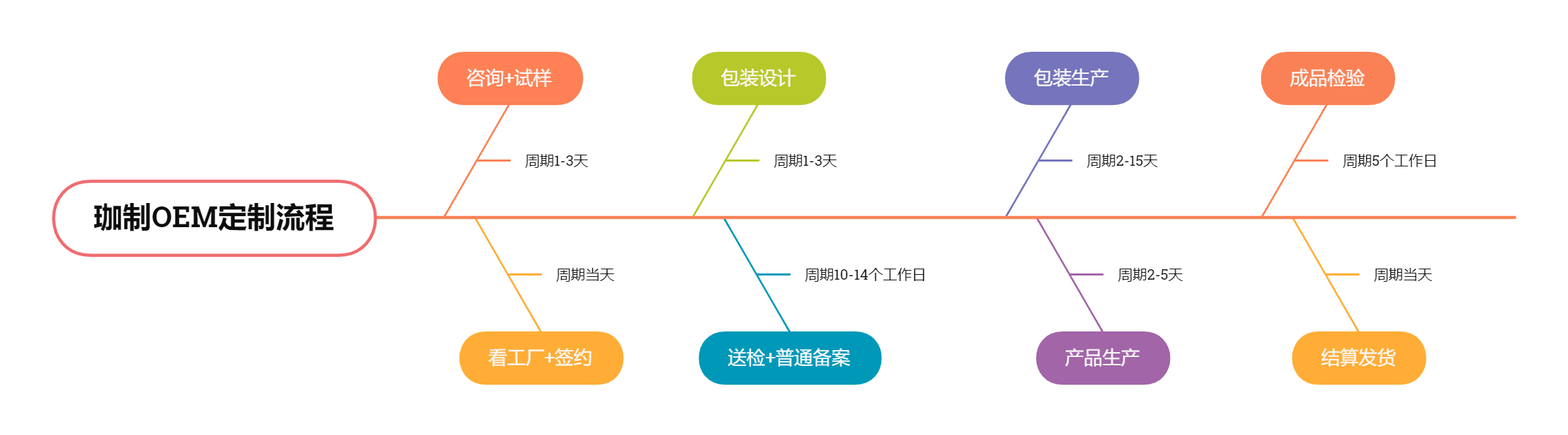 珈制OEM定制流程

咨询+试样

周期1-3天

看工厂+签约

周期当天

包装设计

周期1-3天

送检+普通备案

周期10-14个工作日

包装生产

周期2-15天

产品生产

周期2-5天

成品检验

周期5个工作日

结算发货

周期当天